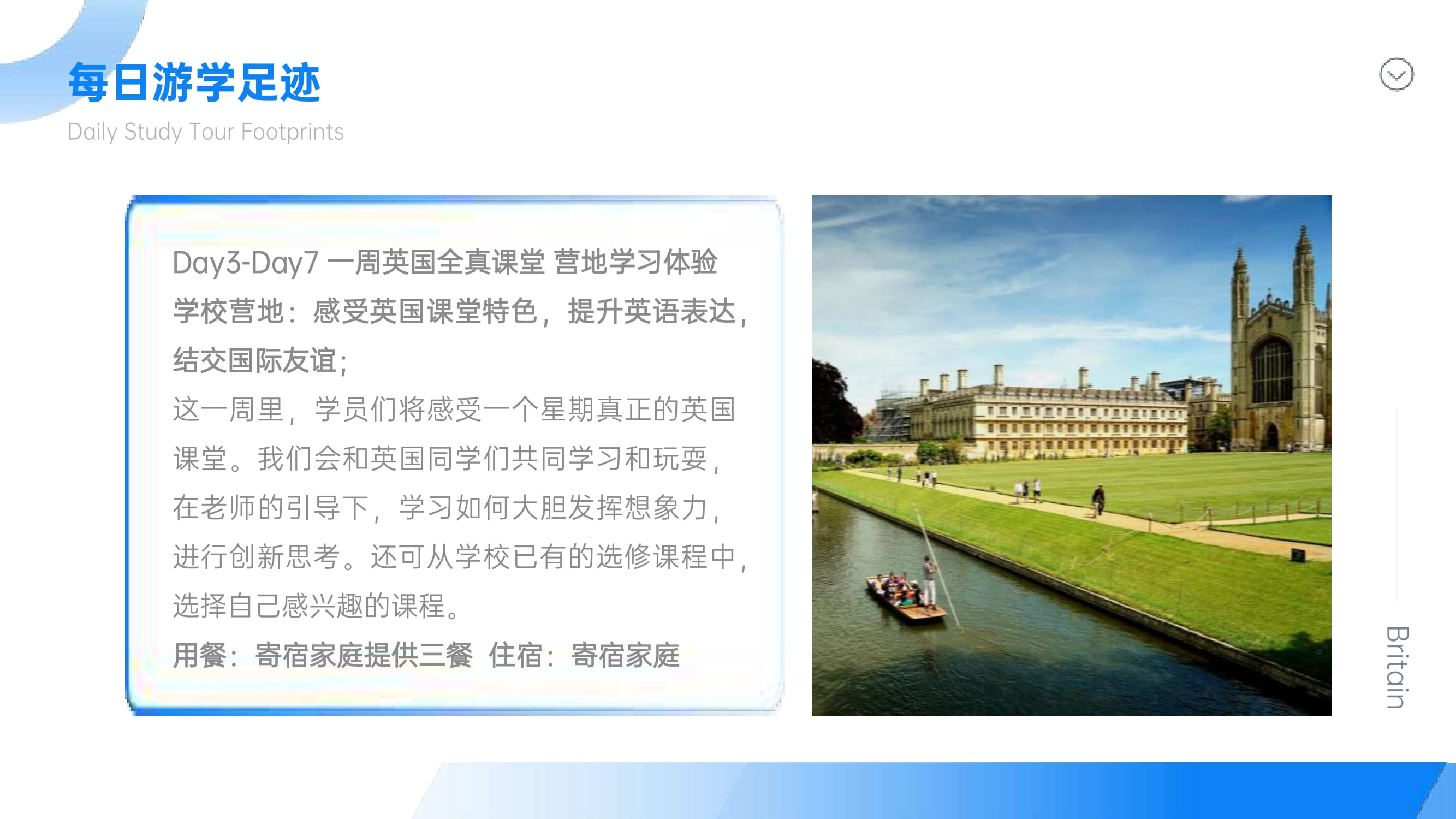 每日游学足迹
Daily Study Tour Footprints

Day3-Day7 一周英国全真课堂 营地学习体验
学校营地：感受英国课堂特色，提升英语表达，结交国际友谊；
这一周里，学员们将感受一个星期真正的英国课堂。我们会和英国同学们共同学习和玩耍，在老师的引导下，学习如何大胆发挥想象力，进行创新思考。还可从学校已有的选修课程中，选择自己感兴趣的课程。
用餐：寄宿家庭提供三餐 住宿：寄宿家庭

Britain